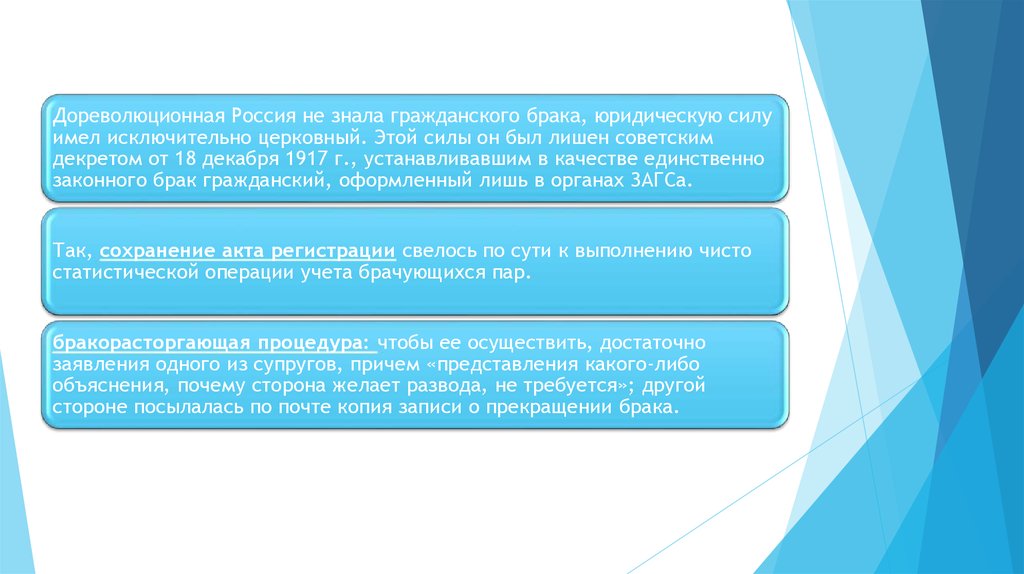 Дореволюционная Россия не знала гражданского брака, юридическую силу имел исключительно церковный. Этой силы он был лишен советским декретом от 18 декабря 1917 г., устанавливавшим в качестве единственно законного брак гражданский, оформленный лишь в органах ЗАГСа.

Так, сохранение акта регистрации свелось по сути к выполнению чисто статистической операции учета брачующихся пар.

бракорасторгающая процедура: чтобы ее осуществить, достаточно заявления одного из супругов, причем «представления какого-либо объяснения, почему сторона желает развода, не требуется»; другой стороне посылалась по почте копия записи о прекращении брака.